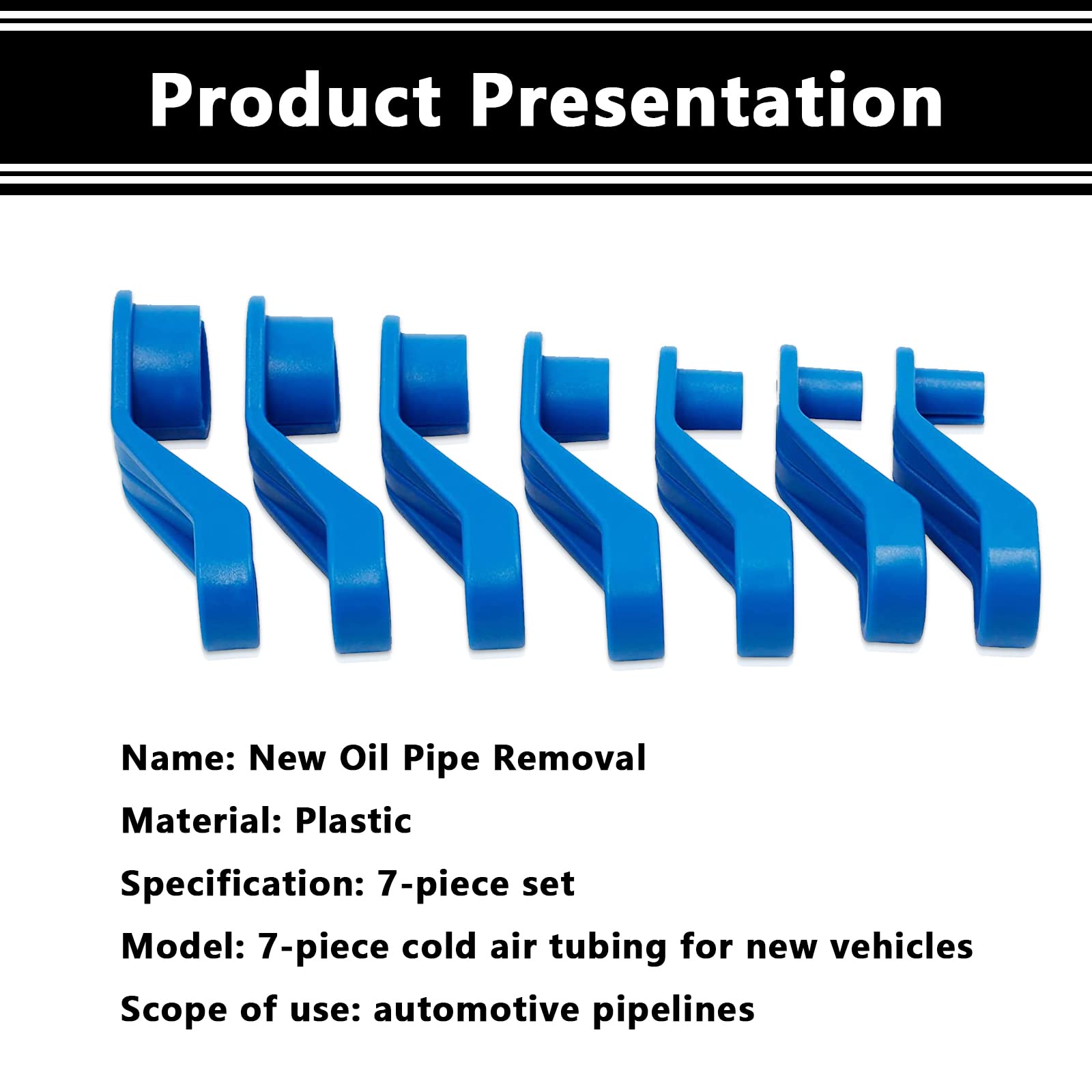 Product Presentation

Name: New Oil Pipe Removal

Material: Plastic

Specification: 7-piece set

Model: 7-piece cold air tubing for new vehicles

Scope of use: automotive pipelines